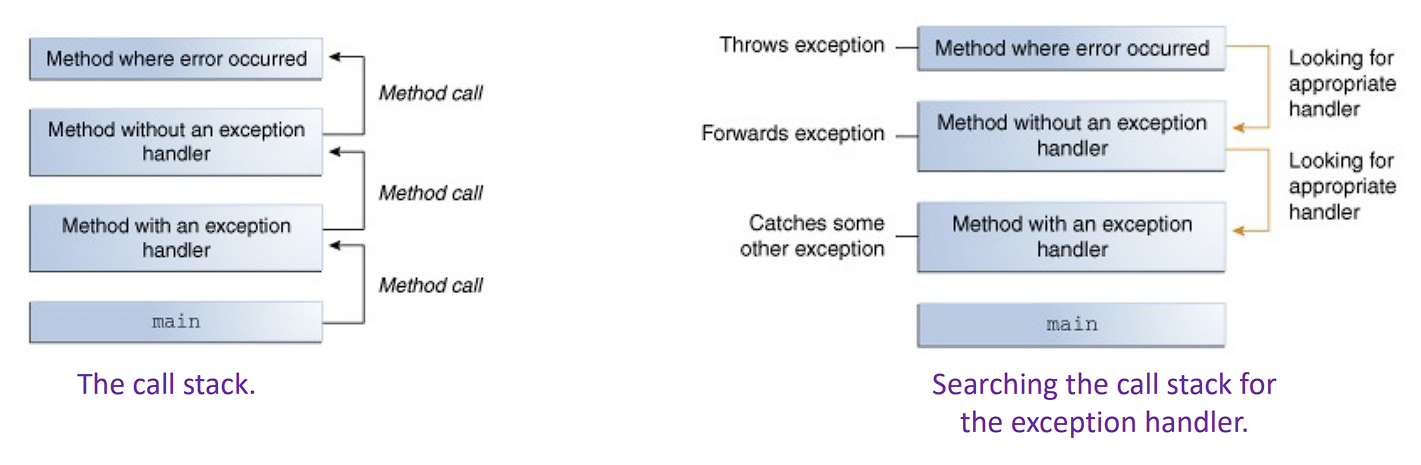 Method where error occurred

Method call

Method without an exception handler

Method call

Method with an exception handler

Method call

main

The call stack.

Throws exception

Method where error occurred

Looking for appropriate handler

Forwards exception

Method without an exception handler

Looking for appropriate handler

Catches some other exception

Method with an exception handler

main

Searching the call stack for the exception handler.